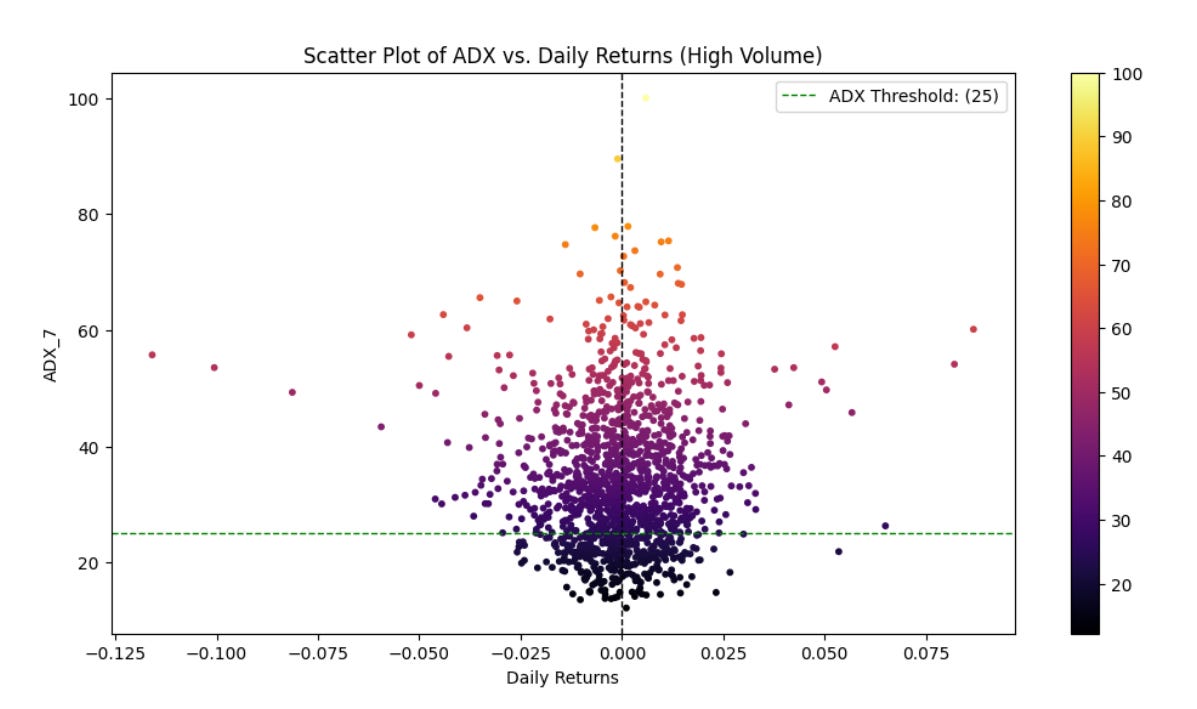 Scatter Plot of ADX vs. Daily Returns (High Volume)

ADX Threshold: (25)

ADX_7

100
80
60
40
20

−0.125 −0.100 −0.075 −0.050 −0.025 0.000 0.025 0.050 0.075

Daily Returns

100
90
80
70
60
50
40
30
20